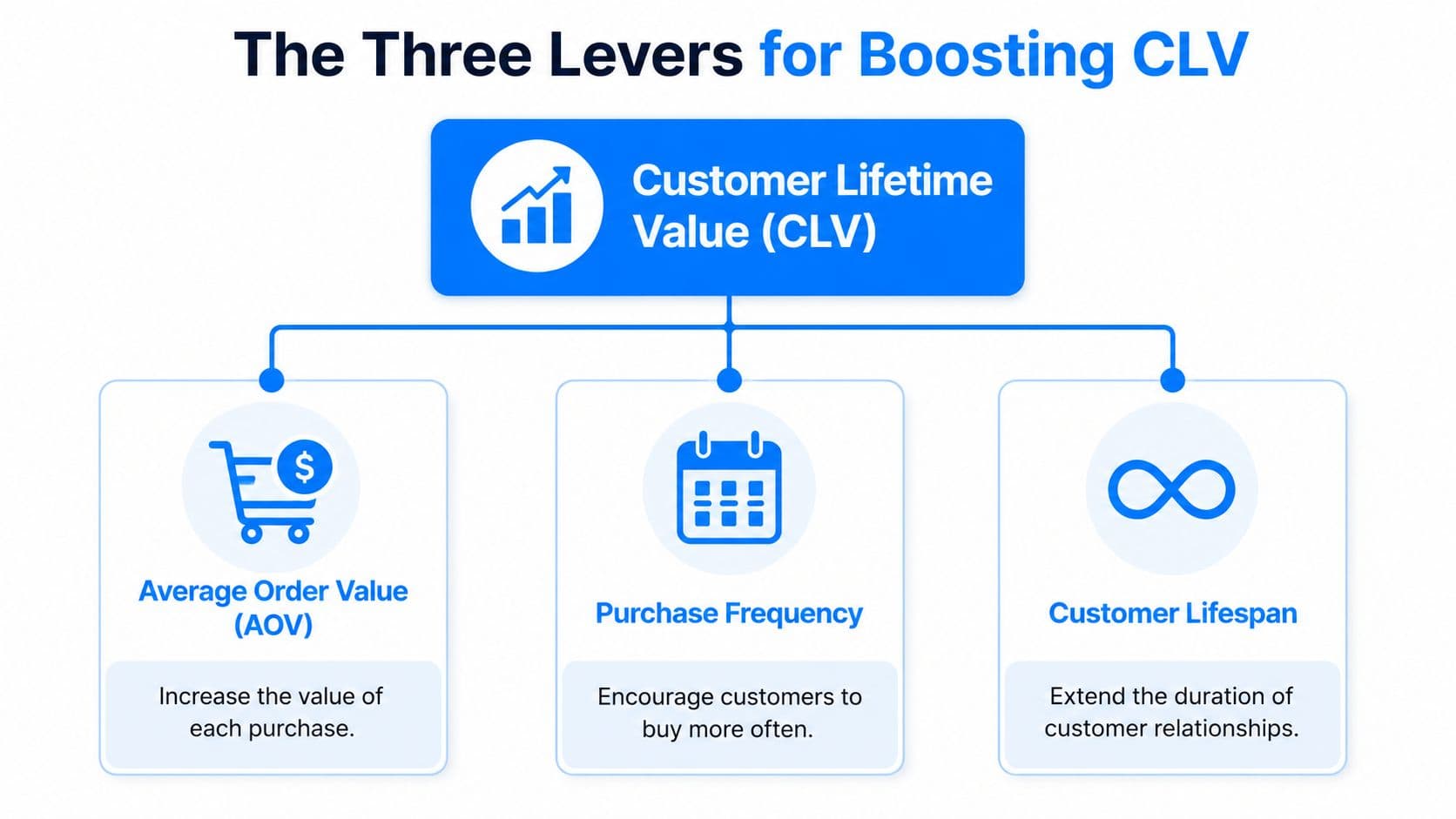 The Three Levers for Boosting CLV

Customer Lifetime Value (CLV)

$

Average Order Value (AOV)

Increase the value of each purchase.

Purchase Frequency

Encourage customers to buy more often.

Customer Lifespan

Extend the duration of customer relationships.